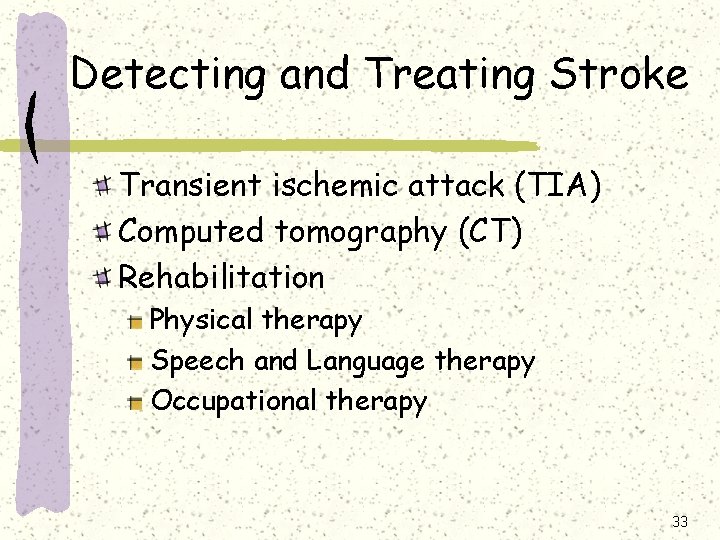 Detecting and Treating Stroke

Transient ischemic attack (TIA)
Computed tomography (CT)
Rehabilitation
Physical therapy
Speech and Language therapy
Occupational therapy

33